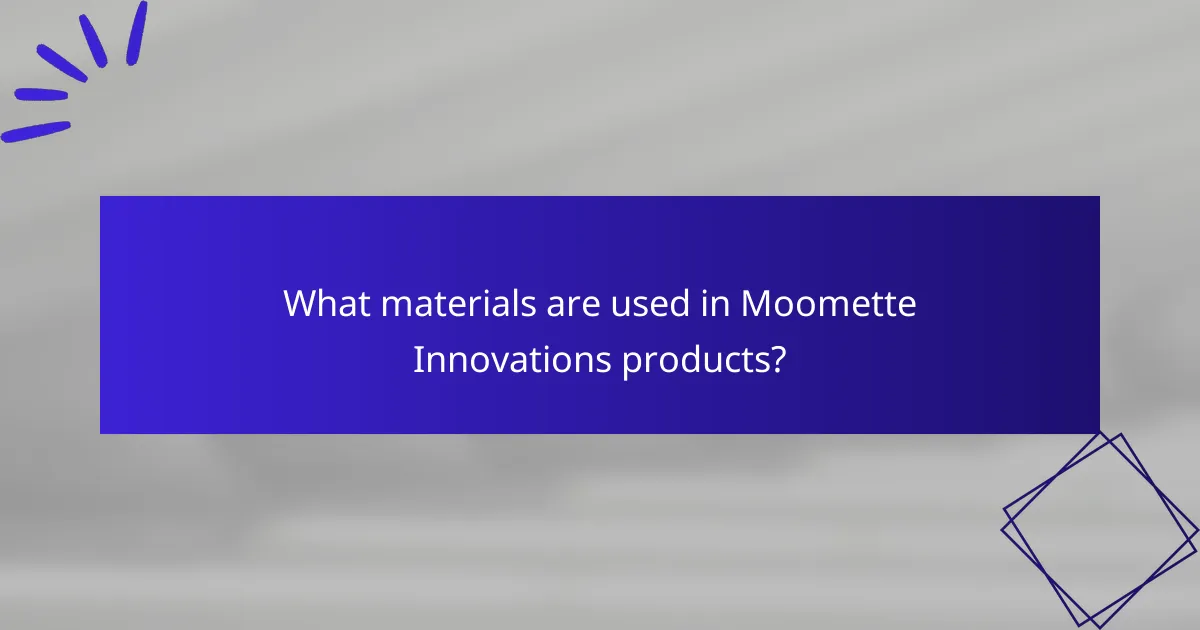 What materials are used in Moomette Innovations products?